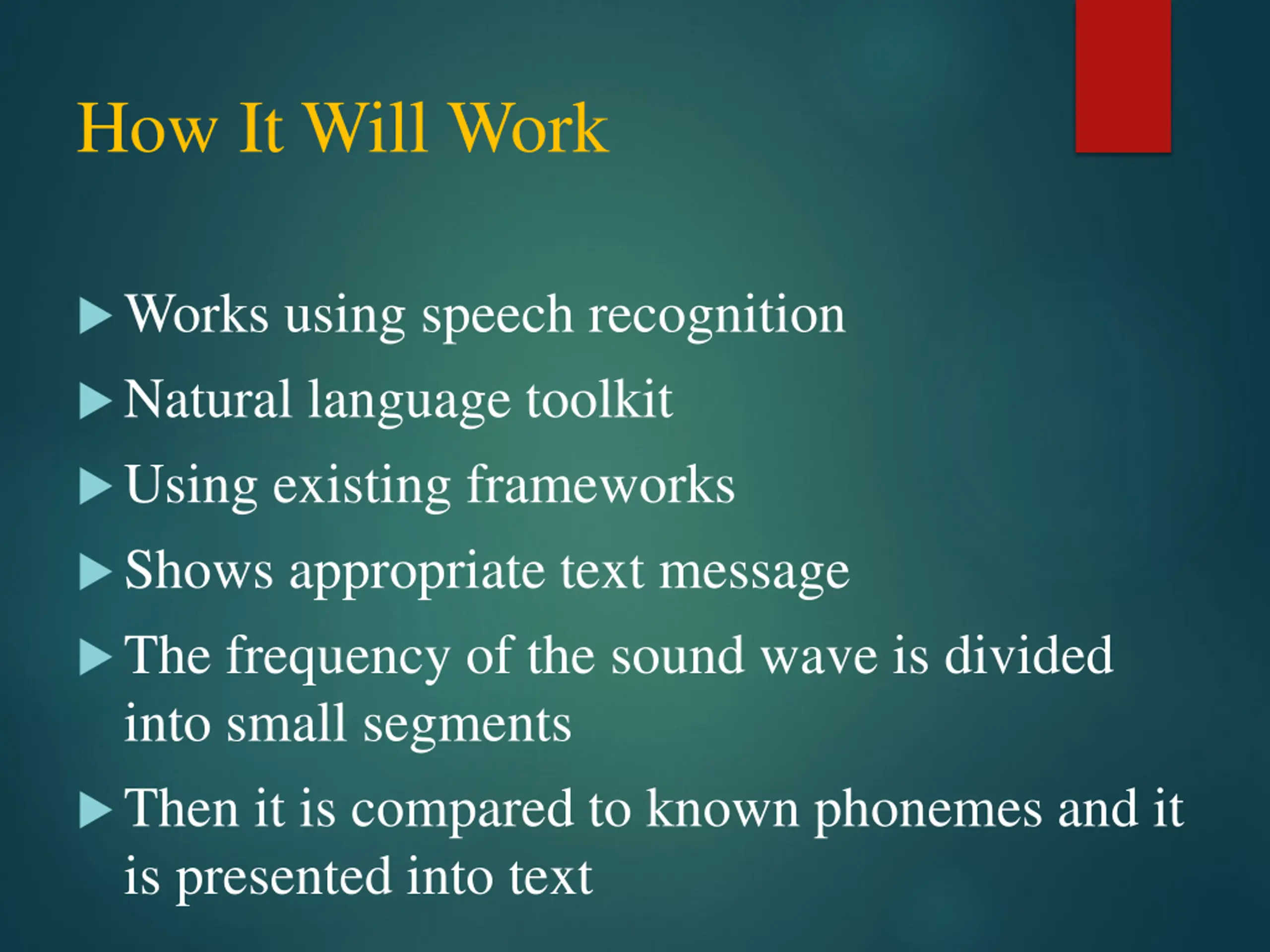 How It Will Work

▶ Works using speech recognition
▶ Natural language toolkit
▶ Using existing frameworks
▶ Shows appropriate text message
▶ The frequency of the sound wave is divided into small segments
▶ Then it is compared to known phonemes and it is presented into text